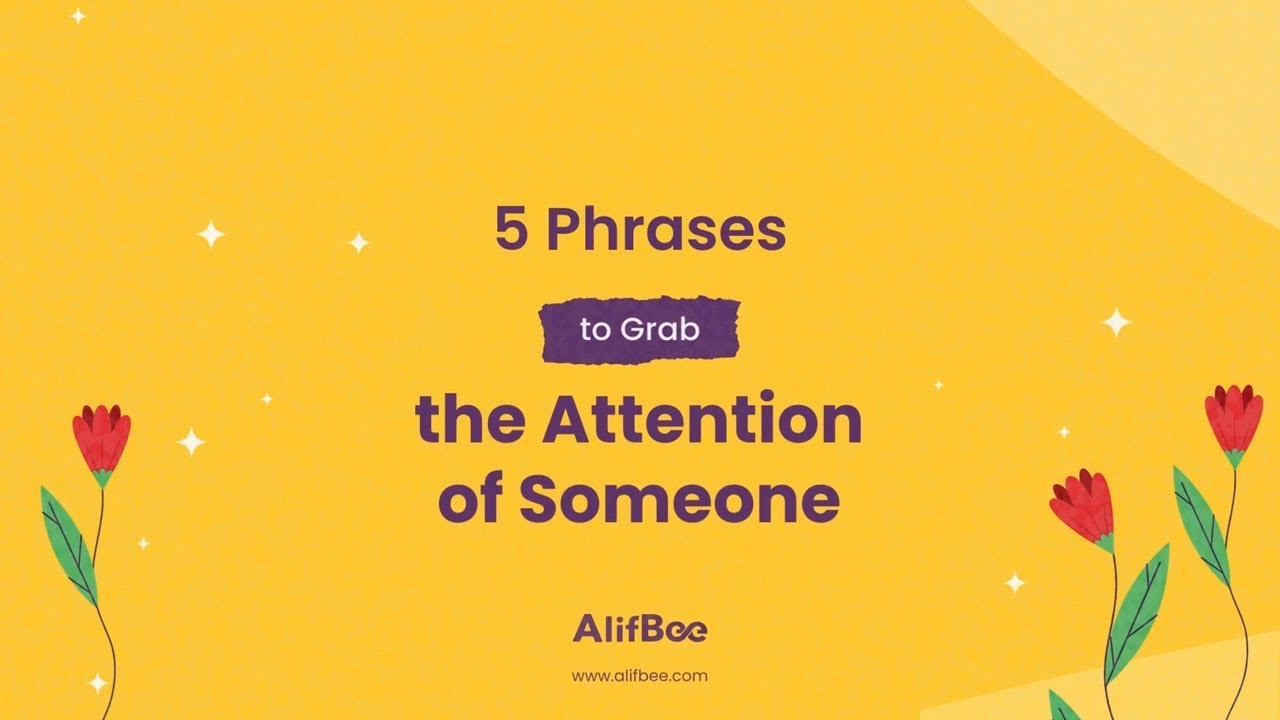 5 Phrases

to Grab

the Attention of Someone

AlifBee

www.alifbee.com